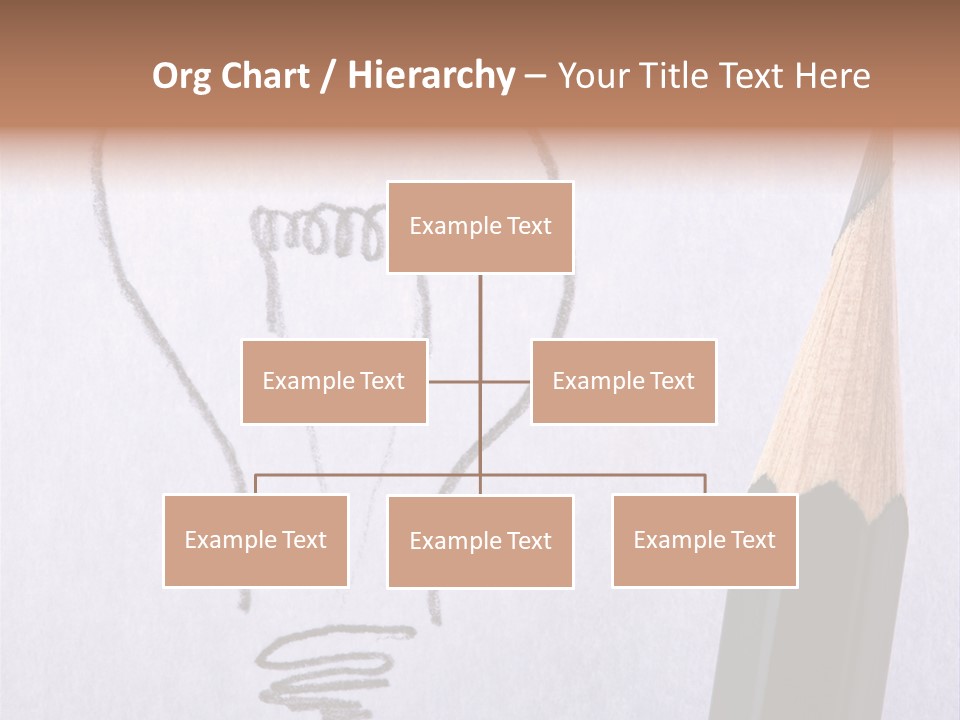 Org Chart / Hierarchy – Your Title Text Here

Example Text

Example Text

Example Text

Example Text

Example Text

Example Text